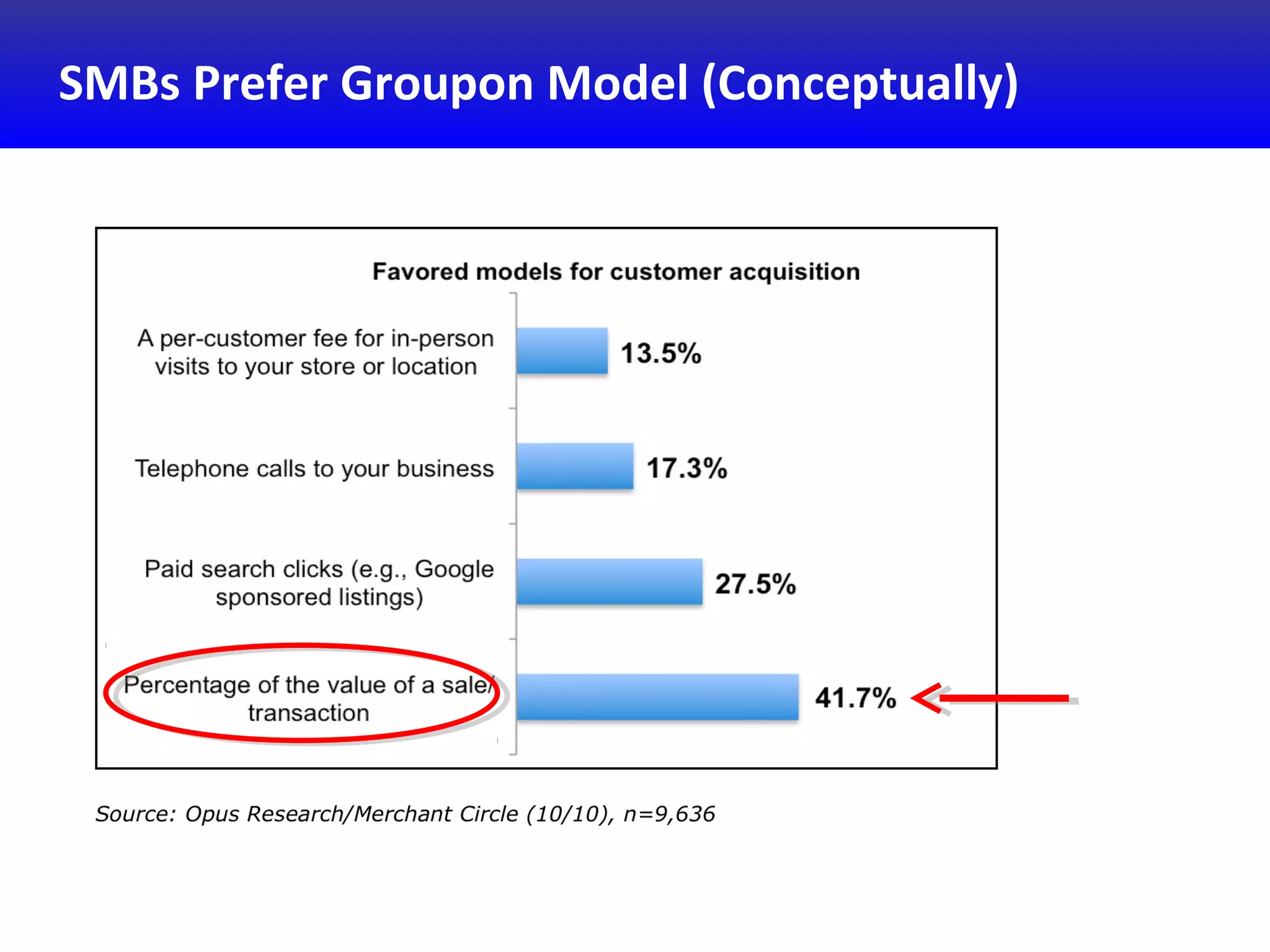 SMBs Prefer Groupon Model (Conceptually)

Favored models for customer acquisition

A per-customer fee for in-person visits to your store or location 13.5%

Telephone calls to your business 17.3%

Paid search clicks (e.g., Google sponsored listings) 27.5%

Percentage of the value of a sale/ transaction 41.7%

Source: Opus Research/Merchant Circle (10/10), n=9,636